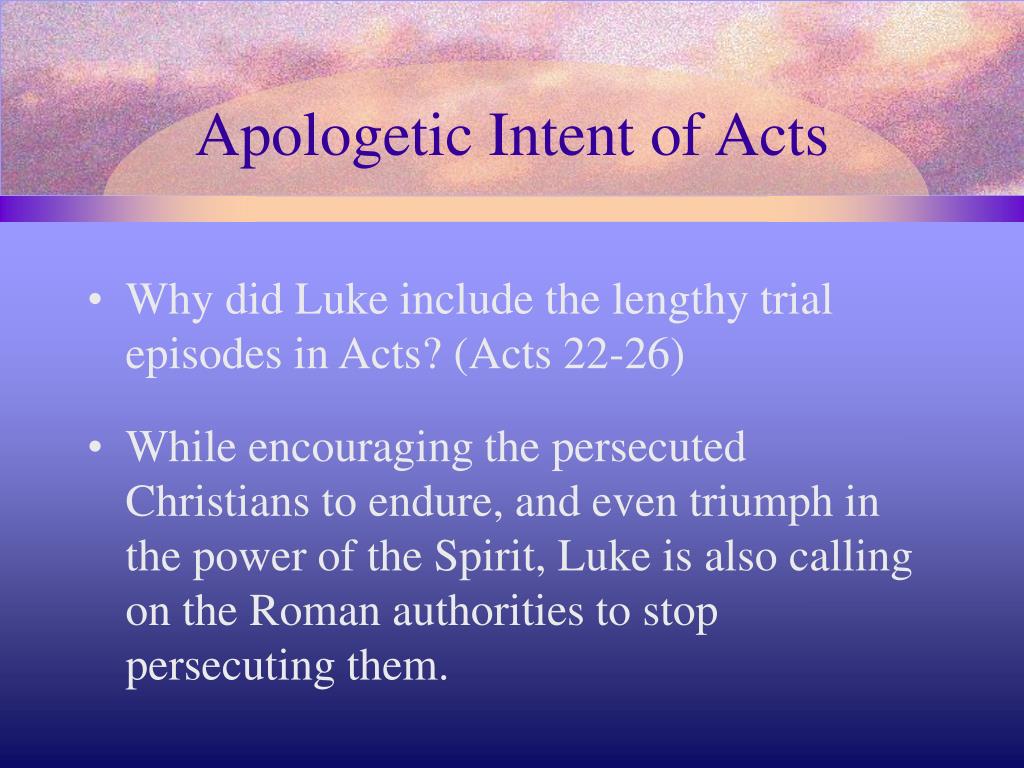 Apologetic Intent of Acts

• Why did Luke include the lengthy trial episodes in Acts? (Acts 22-26)

• While encouraging the persecuted Christians to endure, and even triumph in the power of the Spirit, Luke is also calling on the Roman authorities to stop persecuting them.